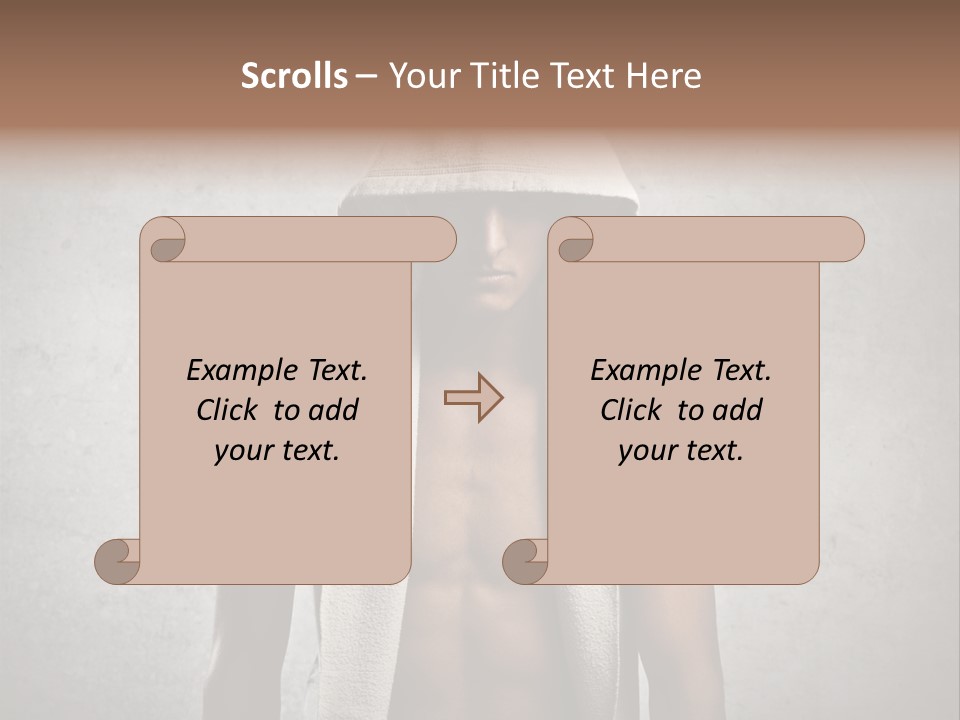 Scrolls – Your Title Text Here

Example Text. Click to add your text.

Example Text. Click to add your text.